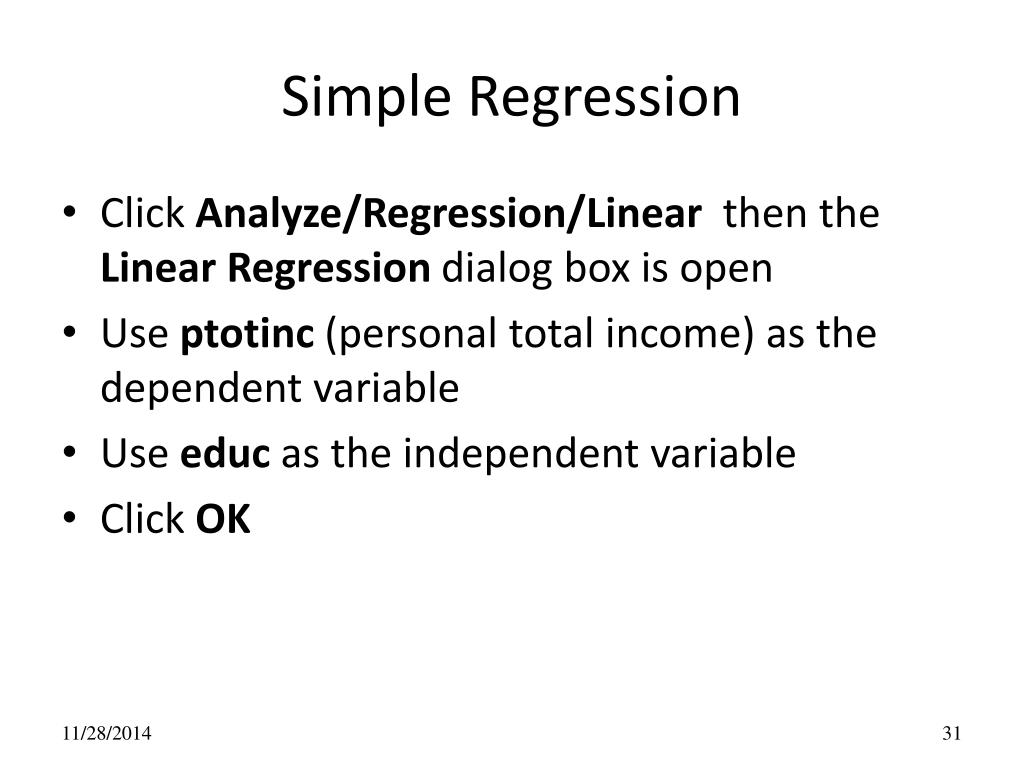 Simple Regression

• Click Analyze/Regression/Linear then the Linear Regression dialog box is open
• Use ptotinc (personal total income) as the dependent variable
• Use educ as the independent variable
• Click OK

11/28/2014

31